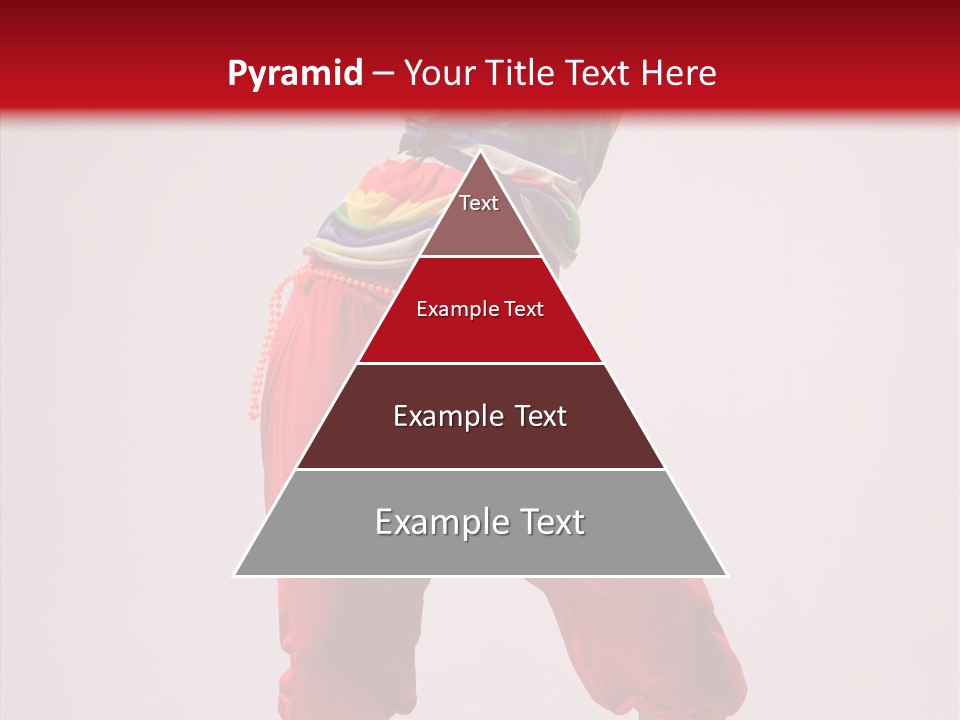 Pyramid – Your Title Text Here

Text

Example Text

Example Text

Example Text